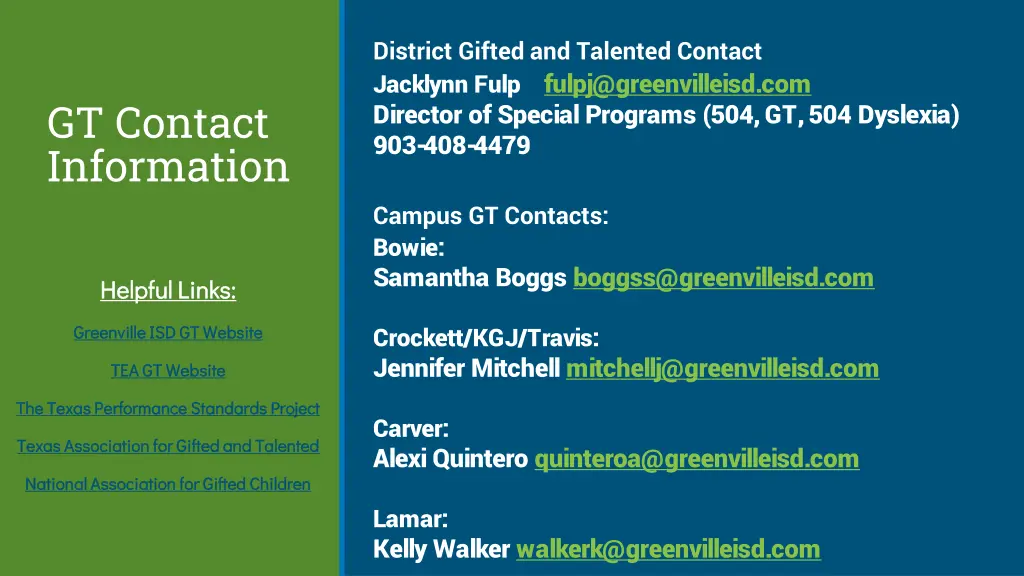 GT Contact Information

Helpful Links:

Greenville ISD GT Website

TEA GT Website

The Texas Performance Standards Project

Texas Association for Gifted and Talented

National Association for Gifted Children

District Gifted and Talented Contact
Jacklynn Fulp fulpj@greenvilleisd.com
Director of Special Programs (504, GT, 504 Dyslexia)
903-408-4479

Campus GT Contacts:
Bowie:
Samantha Boggs boggss@greenvilleisd.com

Crockett/KGJ/Travis:
Jennifer Mitchell mitchellj@greenvilleisd.com

Carver:
Alexi Quintero quinteroa@greenvilleisd.com

Lamar:
Kelly Walker walkerk@greenvilleisd.com